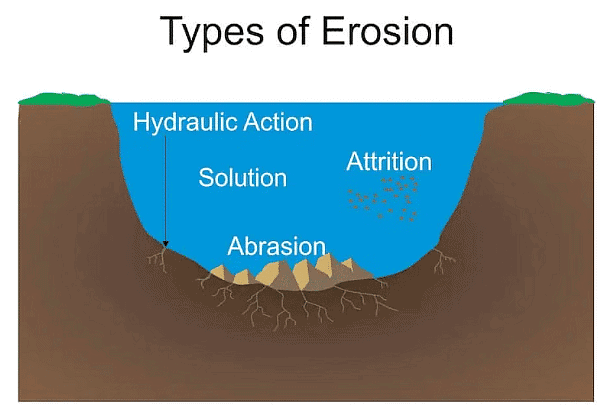 Types of Erosion

Hydraulic Action

Solution

Attrition

Abrasion